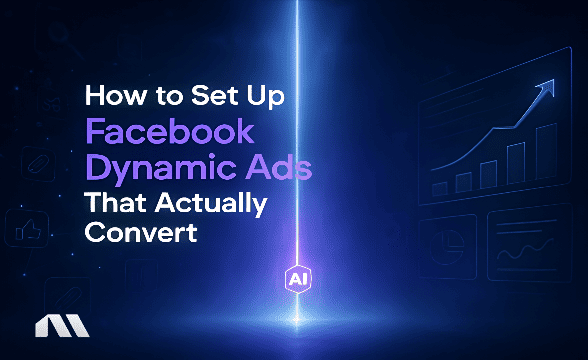 How to Set Up
Facebook Dynamic Ads
That Actually Convert

AI